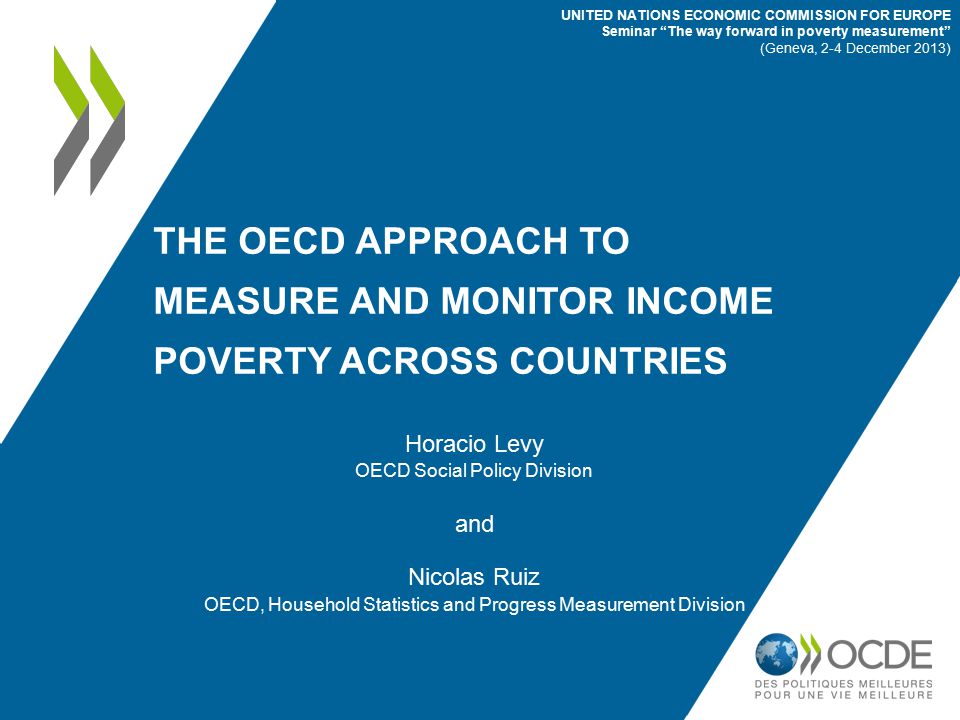 UNITED NATIONS ECONOMIC COMMISSION FOR EUROPE
Seminar "The way forward in poverty measurement"
(Geneva, 2-4 December 2013)

THE OECD APPROACH TO MEASURE AND MONITOR INCOME POVERTY ACROSS COUNTRIES

Horacio Levy
OECD Social Policy Division

and

Nicolas Ruiz
OECD, Household Statistics and Progress Measurement Division

OCDE
DES POLITIQUES MEILLEURES POUR UNE VIE MEILLEURE